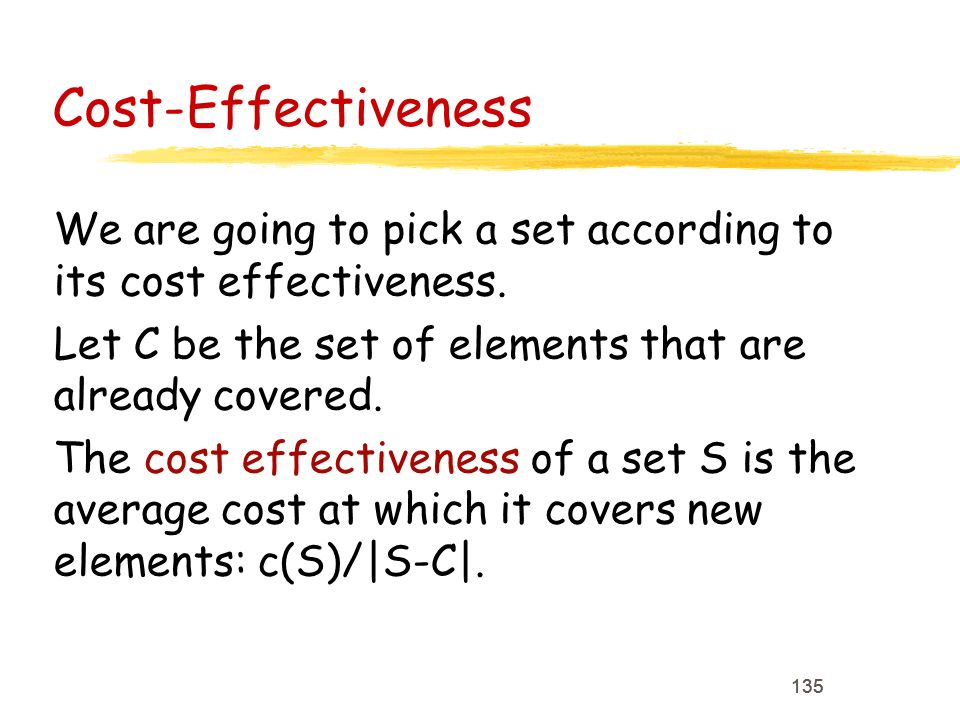 Cost-Effectiveness

We are going to pick a set according to its cost effectiveness.

Let C be the set of elements that are already covered.

The cost effectiveness of a set S is the average cost at which it covers new elements: $c(S)/|S-C|$.

135